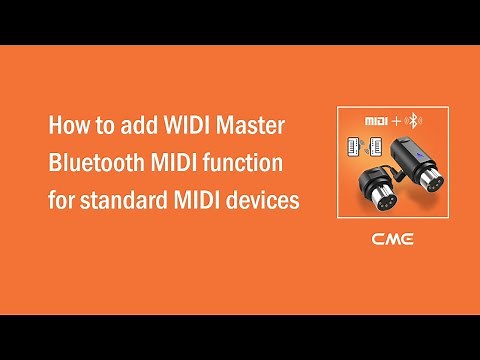 How to add WIDI Master Bluetooth MIDI function for standard MIDI devices

MIDI +

CME